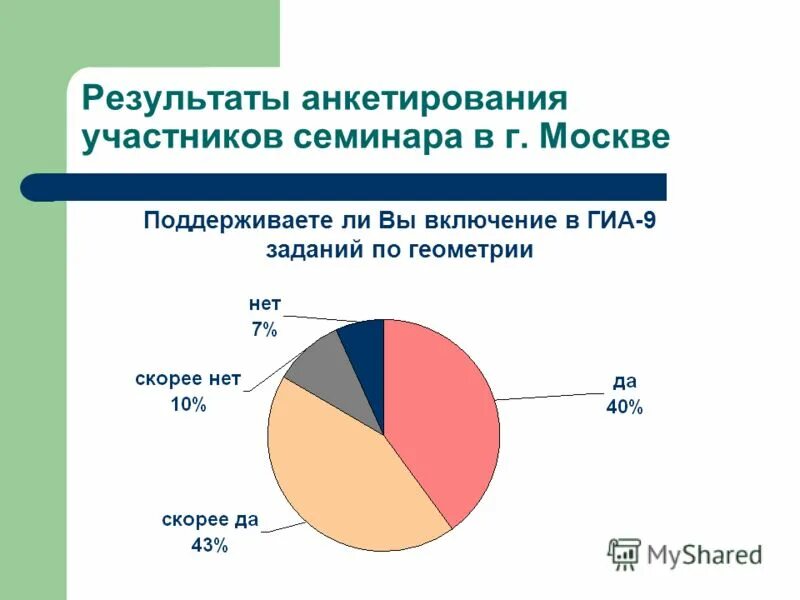 Результаты анкетирования участников семинара в г. Москве

Поддерживаете ли Вы включение в ГИА-9 заданий по геометрии

нет
7%

скорее нет
10%

да
40%

скорее да
43%

MyShared